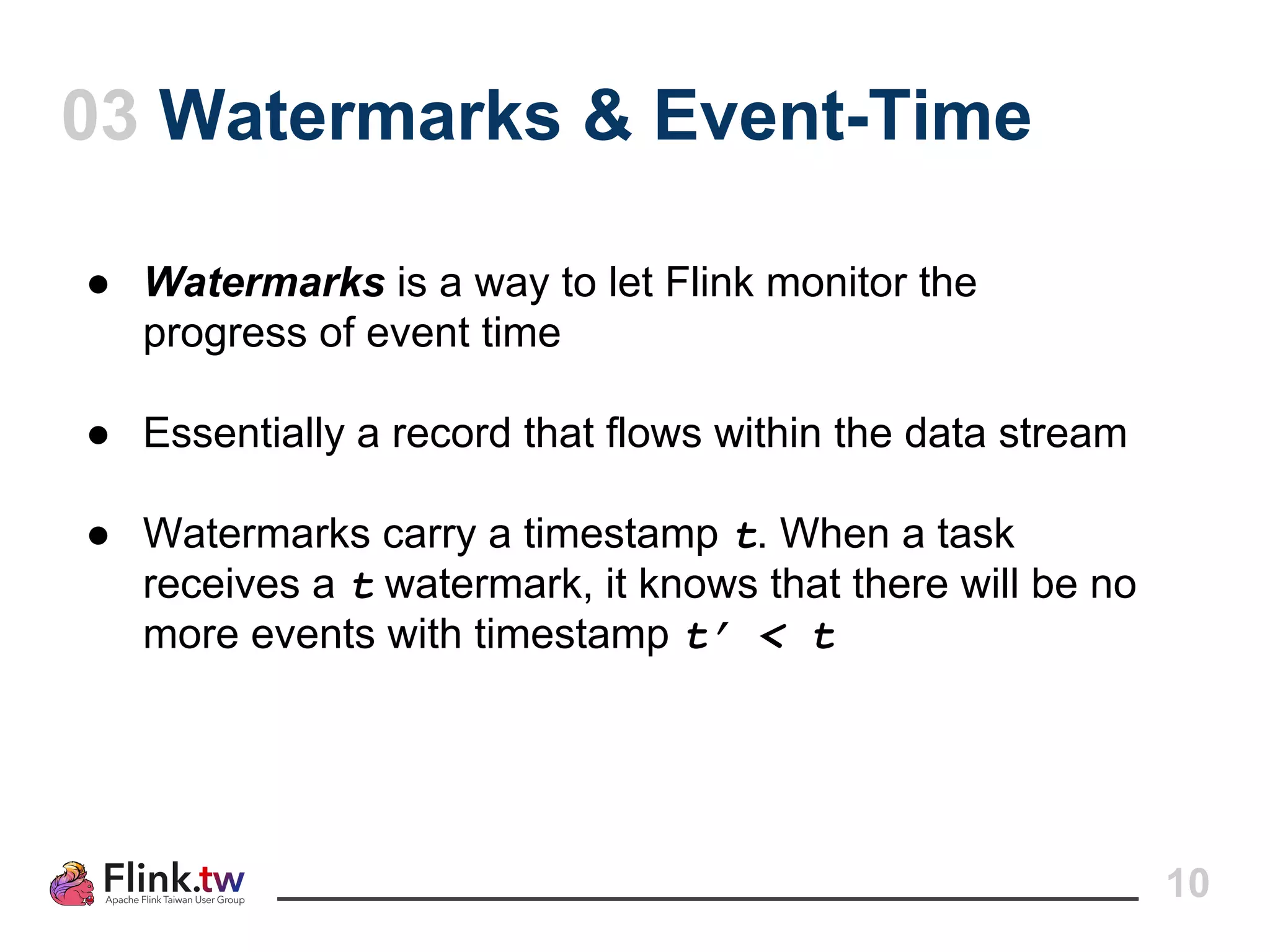 03 Watermarks & Event-Time

● Watermarks is a way to let Flink monitor the progress of event time

● Essentially a record that flows within the data stream

● Watermarks carry a timestamp $t$. When a task receives a $t$ watermark, it knows that there will be no more events with timestamp $t' < t$

Flink.tw
Apache Flink Taiwan User Group

10